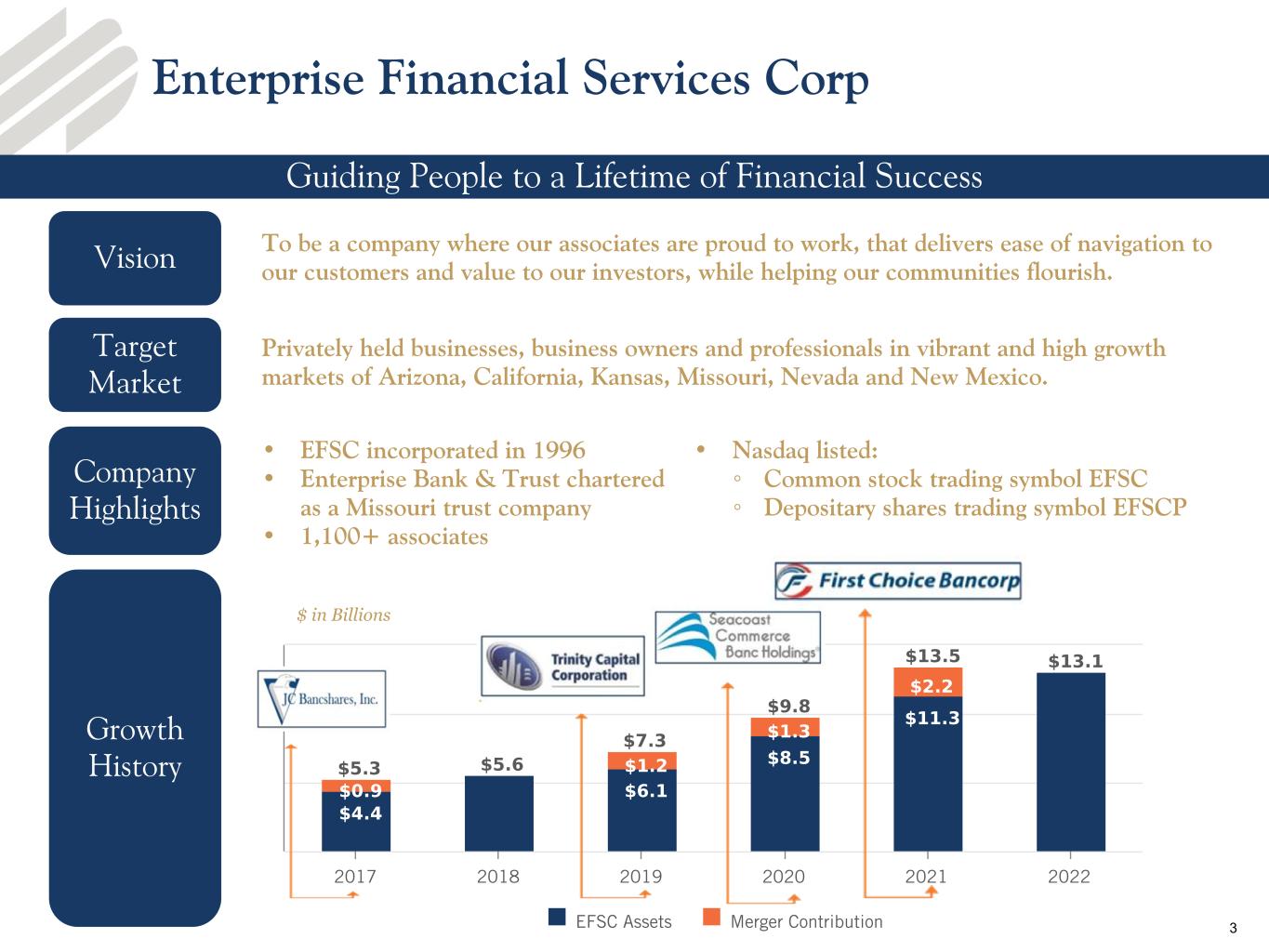 Enterprise Financial Services Corp

Guiding People to a Lifetime of Financial Success

Vision

To be a company where our associates are proud to work, that delivers ease of navigation to our customers and value to our investors, while helping our communities flourish.

Target Market

Privately held businesses, business owners and professionals in vibrant and high growth markets of Arizona, California, Kansas, Missouri, Nevada and New Mexico.

Company Highlights

• EFSC incorporated in 1996
• Enterprise Bank & Trust chartered as a Missouri trust company
• 1,100+ associates

• Nasdaq listed:
◦ Common stock trading symbol EFSC
◦ Depositary shares trading symbol EFSCP

Growth History

$ in Billions

JC Bancshares, Inc.

Trinity Capital Corporation

Seacoast Commerce Banc Holdings

First Choice Bancorp

$5.3
$0.9
$4.4

$5.6

$7.3
$1.2
$6.1

$9.8
$1.3
$8.5

$13.5
$2.2
$11.3

$13.1

2017 2018 2019 2020 2021 2022

EFSC Assets Merger Contribution

3